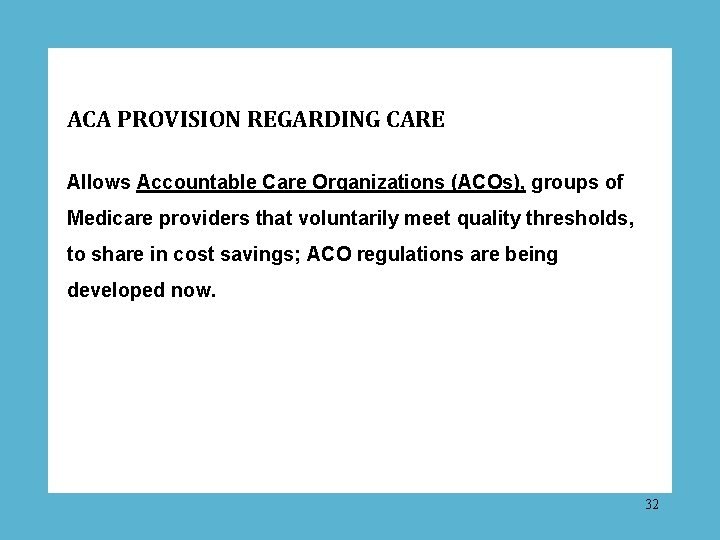 ACA PROVISION REGARDING CARE

Allows Accountable Care Organizations (ACOs), groups of Medicare providers that voluntarily meet quality thresholds, to share in cost savings; ACO regulations are being developed now.

32